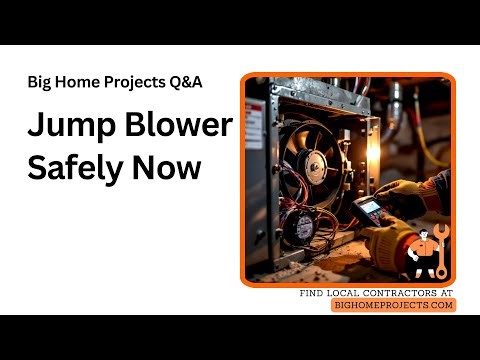 Big Home Projects Q&A

Jump Blower Safely Now

FIND LOCAL CONTRACTORS AT
BIGHOMEPROJECTS.COM